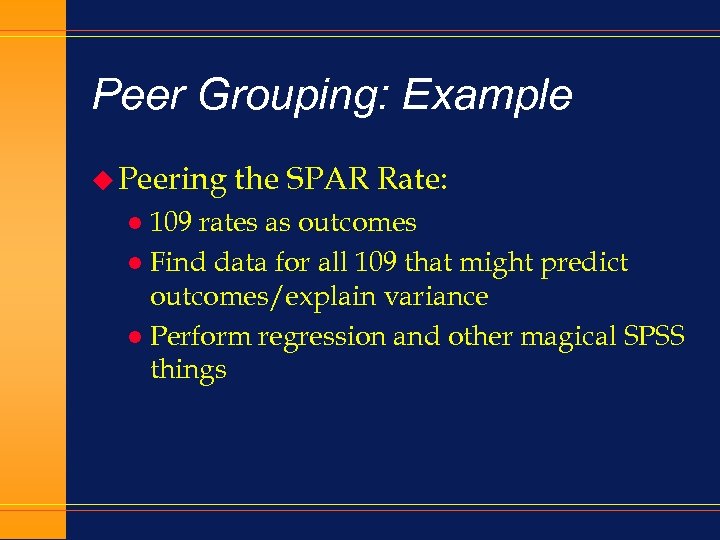 Peer Grouping: Example

Peering the SPAR Rate:

109 rates as outcomes

Find data for all 109 that might predict outcomes/explain variance

Perform regression and other magical SPSS things